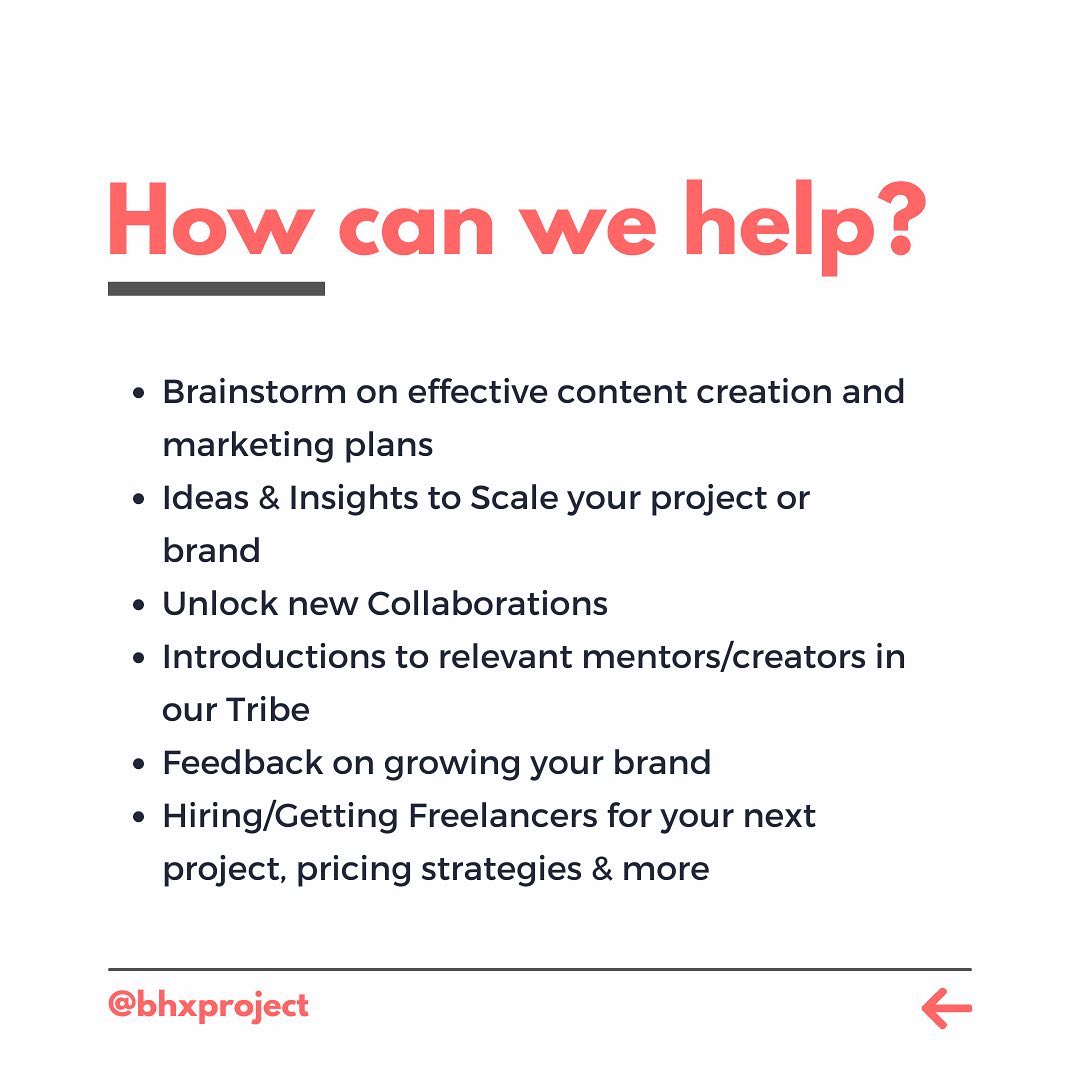 How can we help?

- Brainstorm on effective content creation and marketing plans
- Ideas & Insights to Scale your project or brand
- Unlock new Collaborations
- Introductions to relevant mentors/creators in our Tribe
- Feedback on growing your brand
- Hiring/Getting Freelancers for your next project, pricing strategies & more

@bhxproject